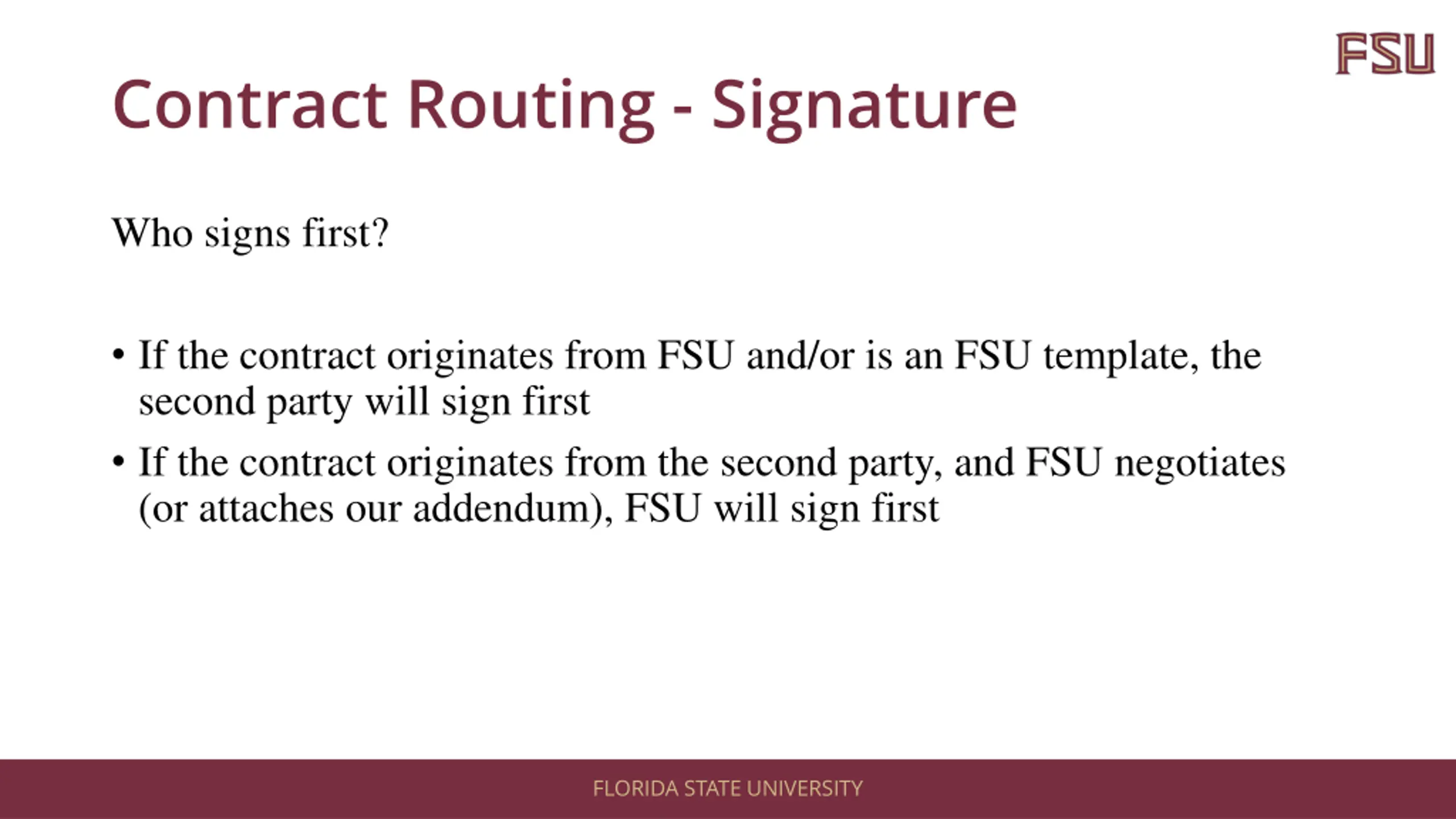 FSU

Contract Routing - Signature

Who signs first?

• If the contract originates from FSU and/or is an FSU template, the second party will sign first

• If the contract originates from the second party, and FSU negotiates (or attaches our addendum), FSU will sign first

FLORIDA STATE UNIVERSITY